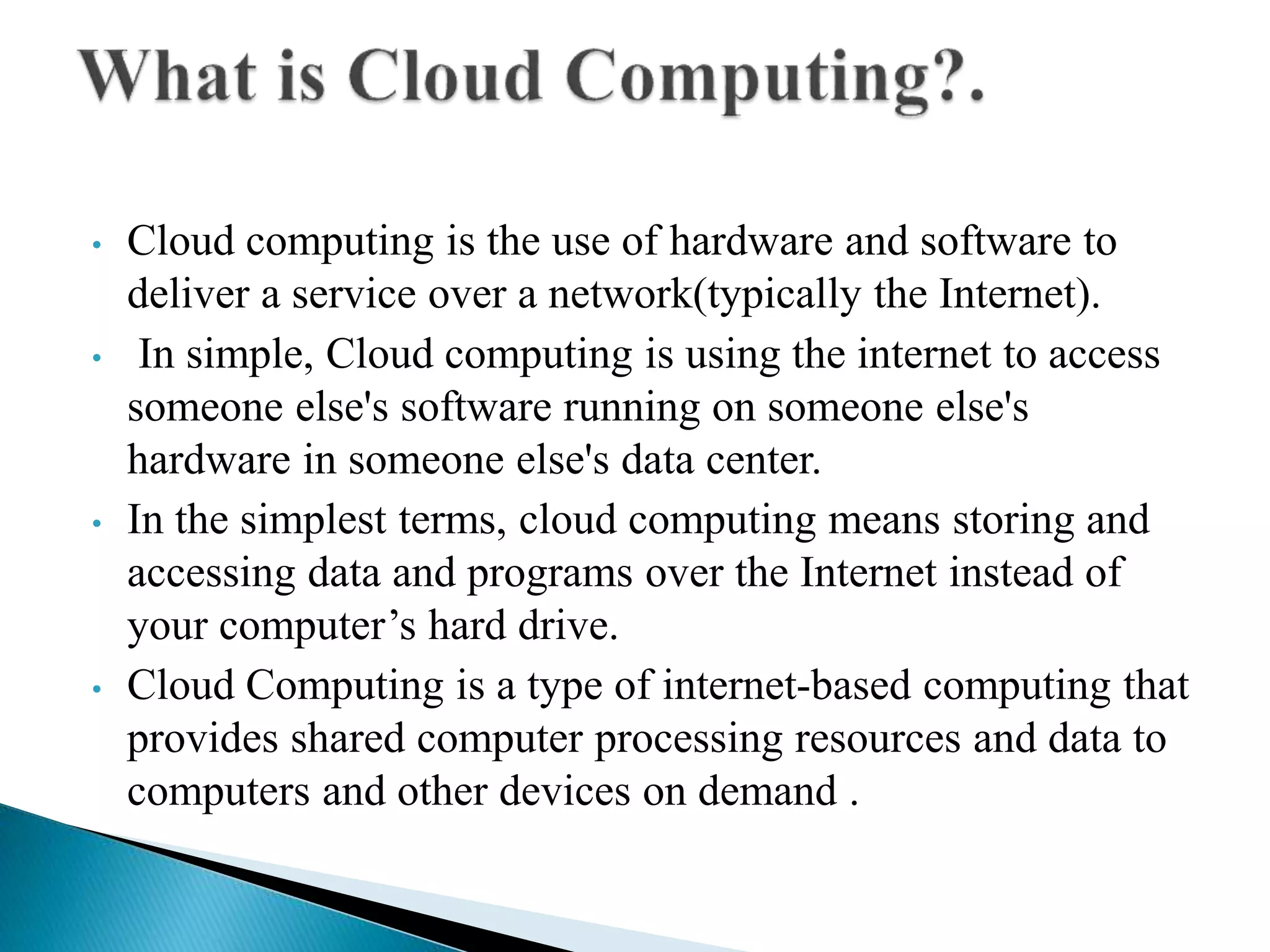 What is Cloud Computing?.

• Cloud computing is the use of hardware and software to deliver a service over a network(typically the Internet).

• In simple, Cloud computing is using the internet to access someone else's software running on someone else's hardware in someone else's data center.

• In the simplest terms, cloud computing means storing and accessing data and programs over the Internet instead of your computer’s hard drive.

• Cloud Computing is a type of internet-based computing that provides shared computer processing resources and data to computers and other devices on demand .